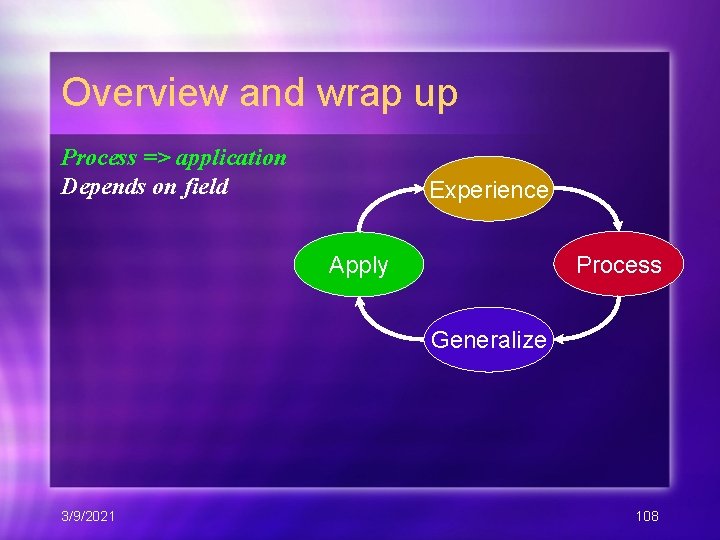 Overview and wrap up

Process => application
Depends on field

Experience

Process

Generalize

Apply

3/9/2021

108